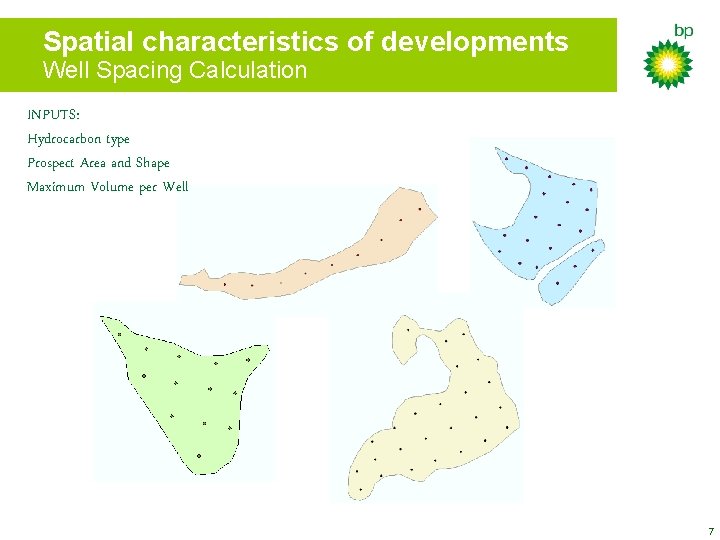 Spatial characteristics of developments
Well Spacing Calculation

bp

INPUTS:
Hydrocarbon type
Prospect Area and Shape
Maximum Volume per Well

7